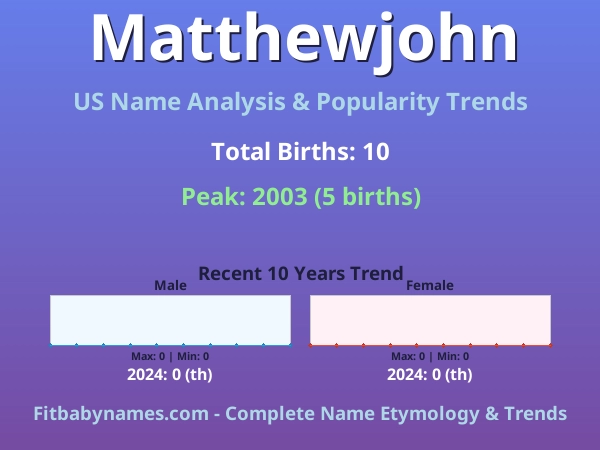 Matthewjohn

US Name Analysis & Popularity Trends

Total Births: 10

Peak: 2003 (5 births)

Recent 10 Years Trend

Male

Max: 0 | Min: 0

2024: 0 (th)

Female

Max: 0 | Min: 0

2024: 0 (th)

Fitbabynames.com - Complete Name Etymology & Trends